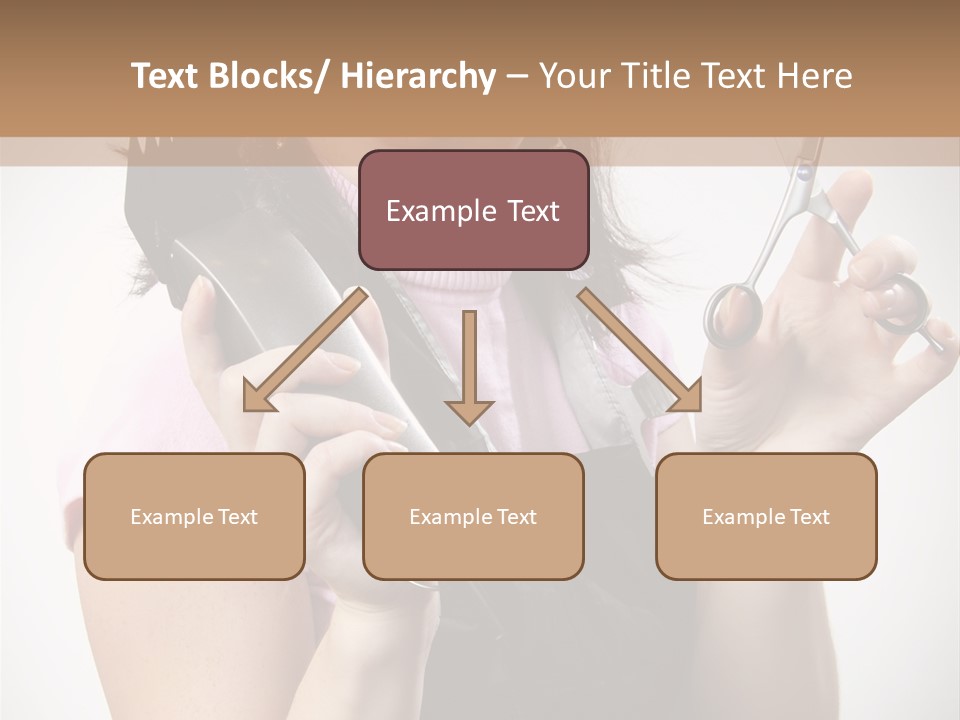 Text Blocks/ Hierarchy – Your Title Text Here

Example Text

Example Text

Example Text

Example Text